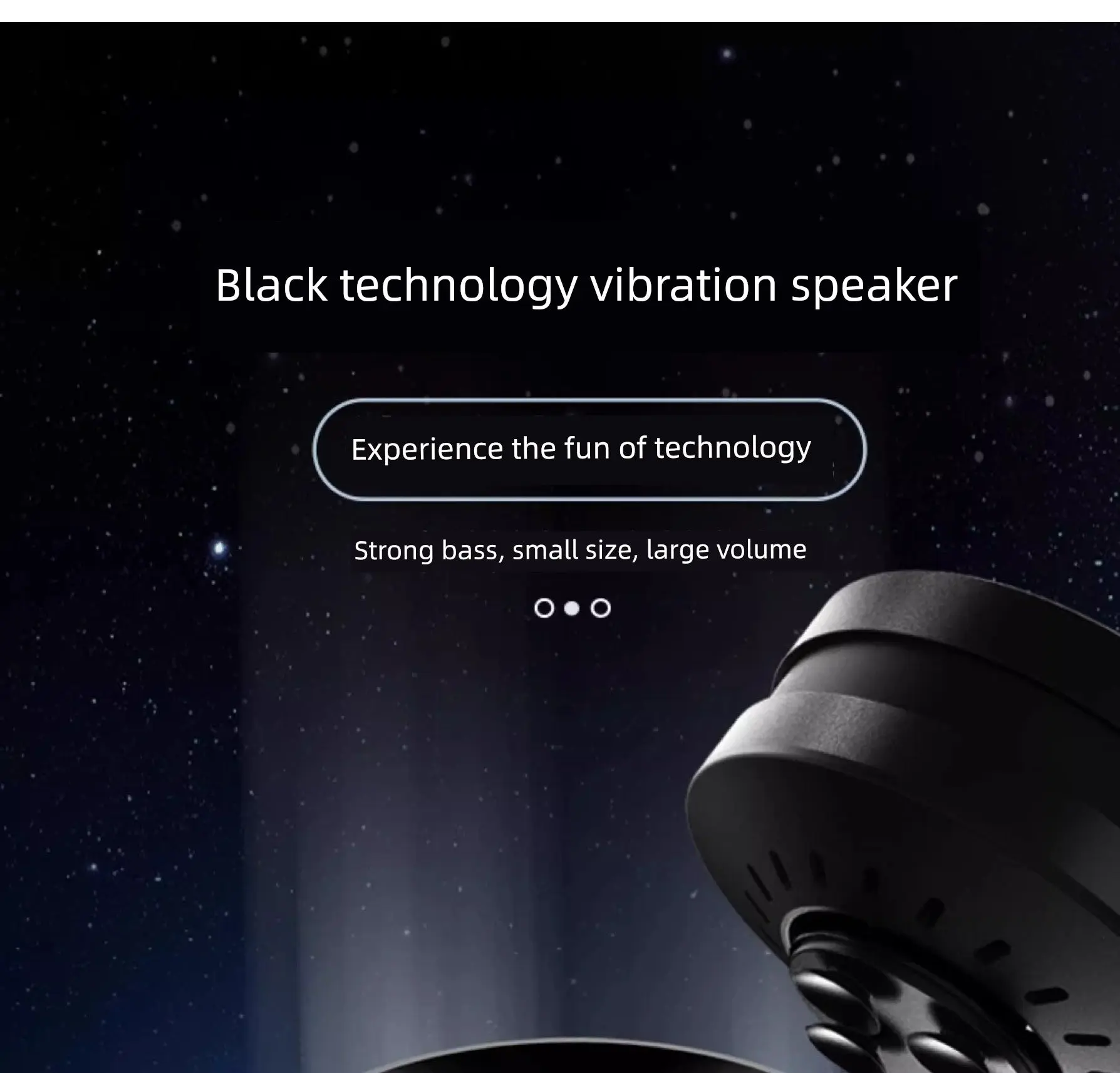 Black technology vibration speaker

Experience the fun of technology

Strong bass, small size, large volume